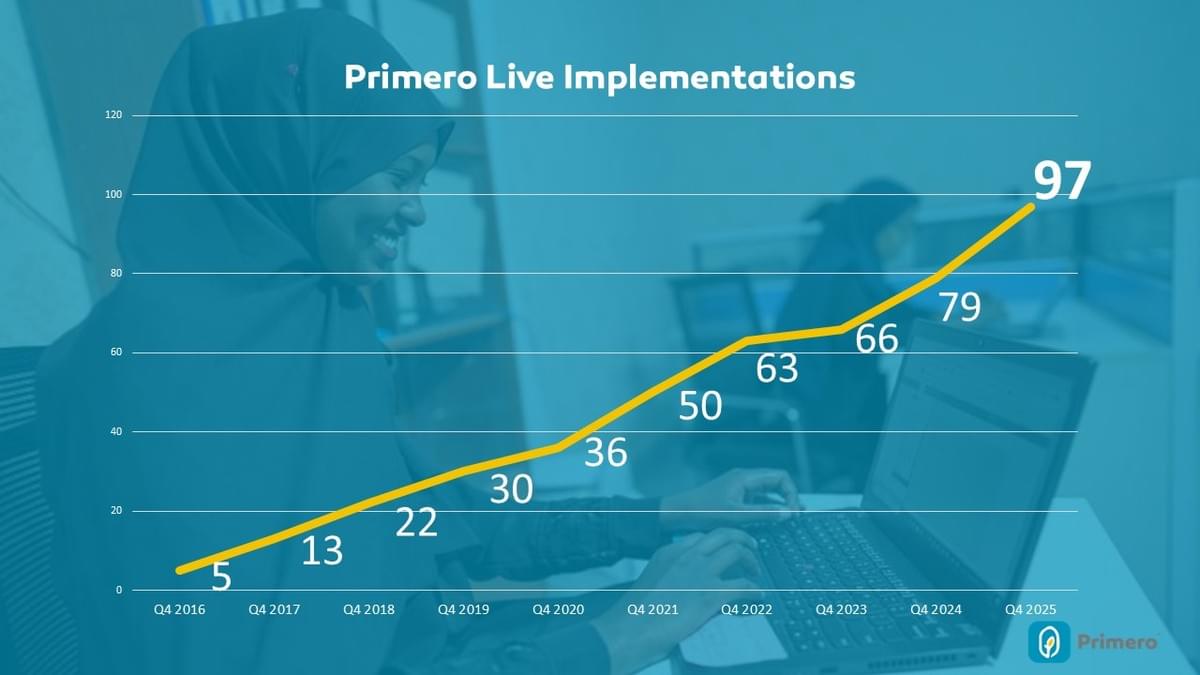 Primero Live Implementations

120
100
80
60
40
20
0

5
13
22
30
36
50
63
66
79
97

Q4 2016
Q4 2017
Q4 2018
Q4 2019
Q4 2020
Q4 2021
Q4 2022
Q4 2023
Q4 2024
Q4 2025

Primero